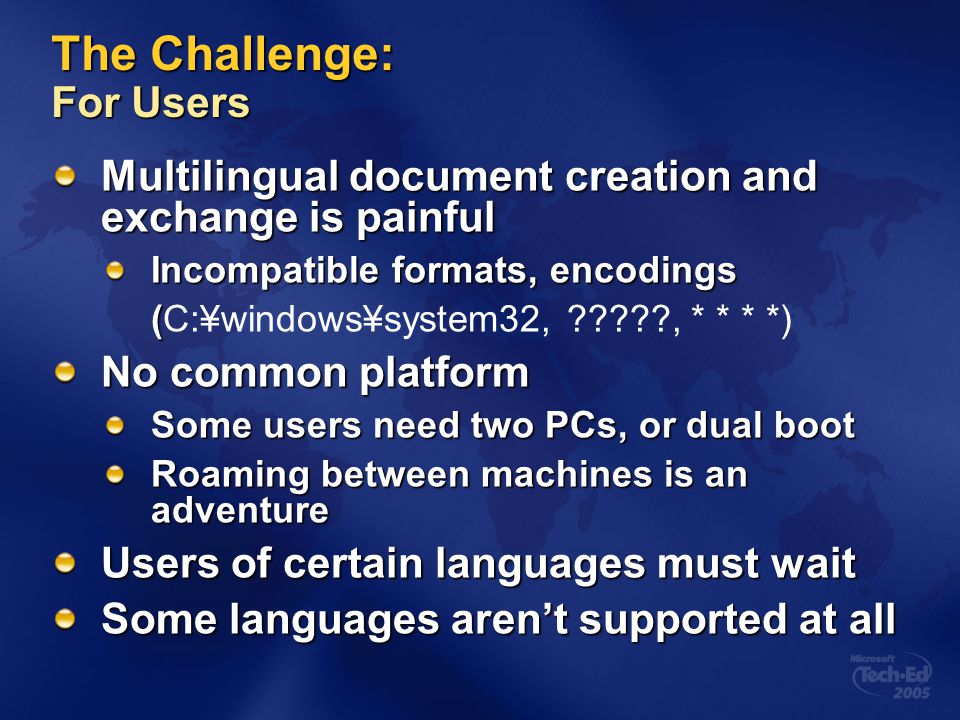 The Challenge:
For Users

Multilingual document creation and exchange is painful

Incompatible formats, encodings
(C:¥windows¥system32, ?????, * * * *)

No common platform

Some users need two PCs, or dual boot

Roaming between machines is an adventure

Users of certain languages must wait

Some languages aren't supported at all

Microsoft Tech·Ed 2005